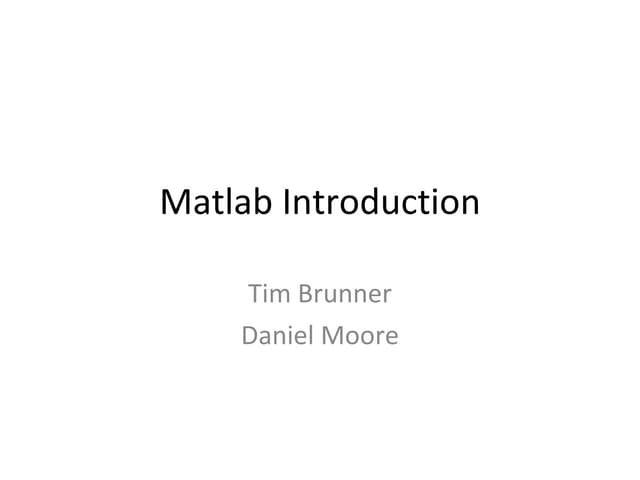 Matlab Introduction

Tim Brunner
Daniel Moore